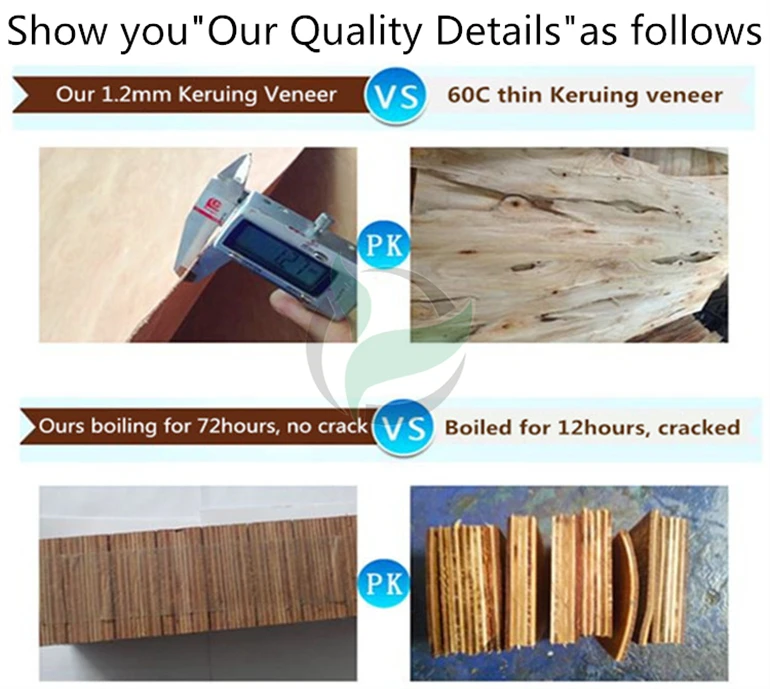 Show you"Our Quality Details"as follows

Our 1.2mm Keruing Veneer VS 60C thin Keruing veneer

1.21

PK

Ours boiling for 72hours, no crack VS Boiled for 12hours, cracked

PK